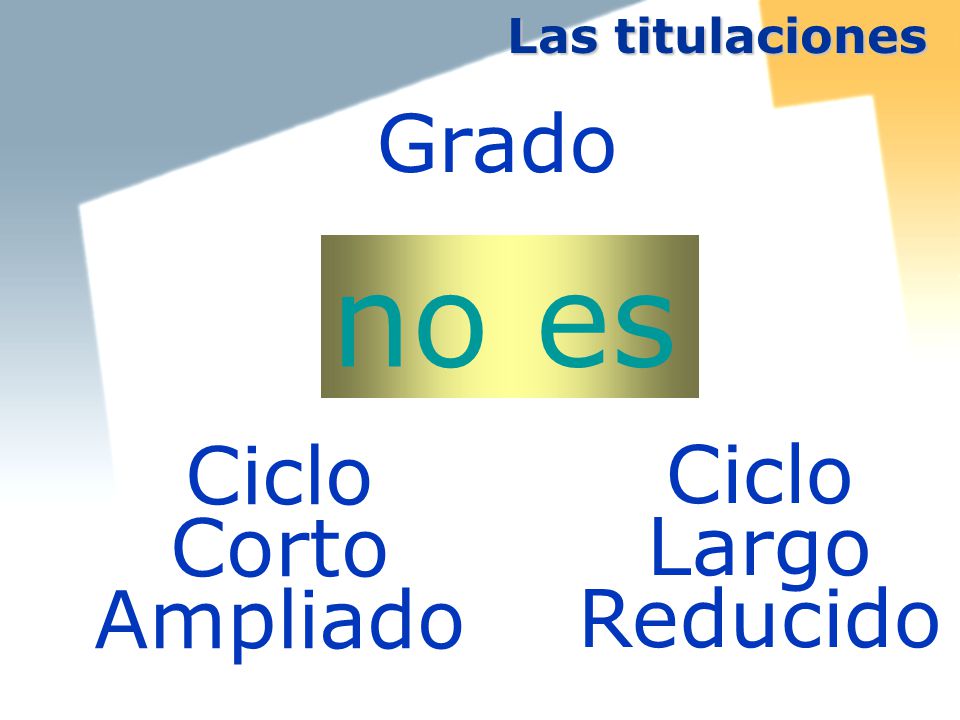 Las titulaciones

Grado

no es

Ciclo Corto Ampliado

Ciclo Largo Reducido